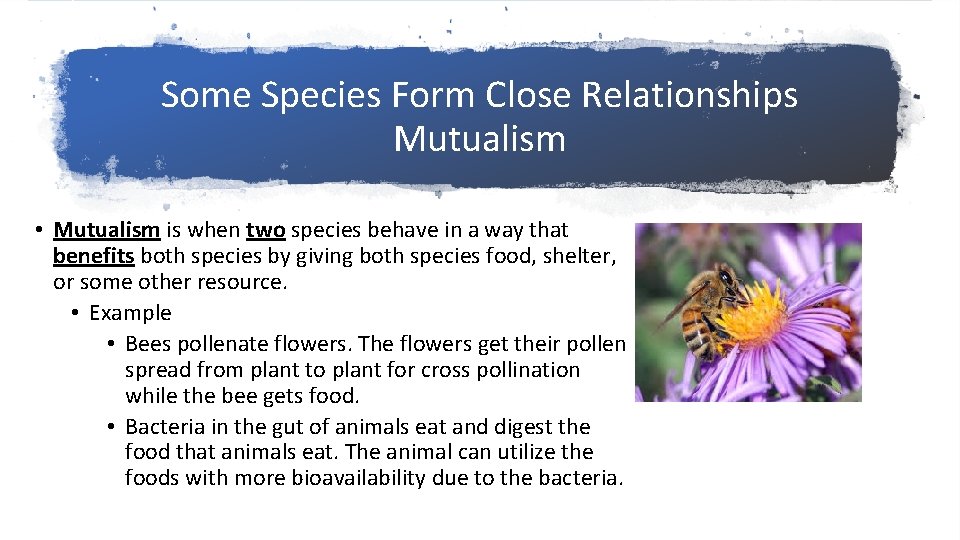 Some Species Form Close Relationships
Mutualism

• Mutualism is when two species behave in a way that benefits both species by giving both species food, shelter, or some other resource.
  • Example
    • Bees pollenate flowers. The flowers get their pollen spread from plant to plant for cross pollination while the bee gets food.
    • Bacteria in the gut of animals eat and digest the food that animals eat. The animal can utilize the foods with more bioavailability due to the bacteria.